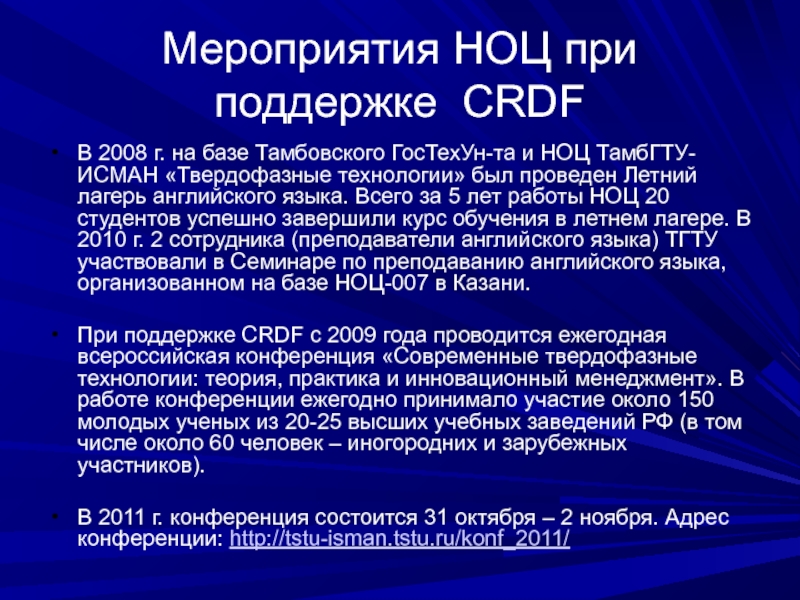 Мероприятия НОЦ при поддержке CRDF

• В 2008 г. на базе Тамбовского ГосТехУн-та и НОЦ ТамбГТУ-ИСМАН «Твердофазные технологии» был проведен Летний лагерь английского языка. Всего за 5 лет работы НОЦ 20 студентов успешно завершили курс обучения в летнем лагере. В 2010 г. 2 сотрудника (преподаватели английского языка) ТГТУ участвовали в Семинаре по преподаванию английского языка, организованном на базе НОЦ-007 в Казани.

• При поддержке CRDF с 2009 года проводится ежегодная всероссийская конференция «Современные твердофазные технологии: теория, практика и инновационный менеджмент». В работе конференции ежегодно принимало участие около 150 молодых ученых из 20-25 высших учебных заведений РФ (в том числе около 60 человек – иногородних и зарубежных участников).

• В 2011 г. конференция состоится 31 октября – 2 ноября. Адрес конференции: http://tstu-isman.tstu.ru/konf_2011/